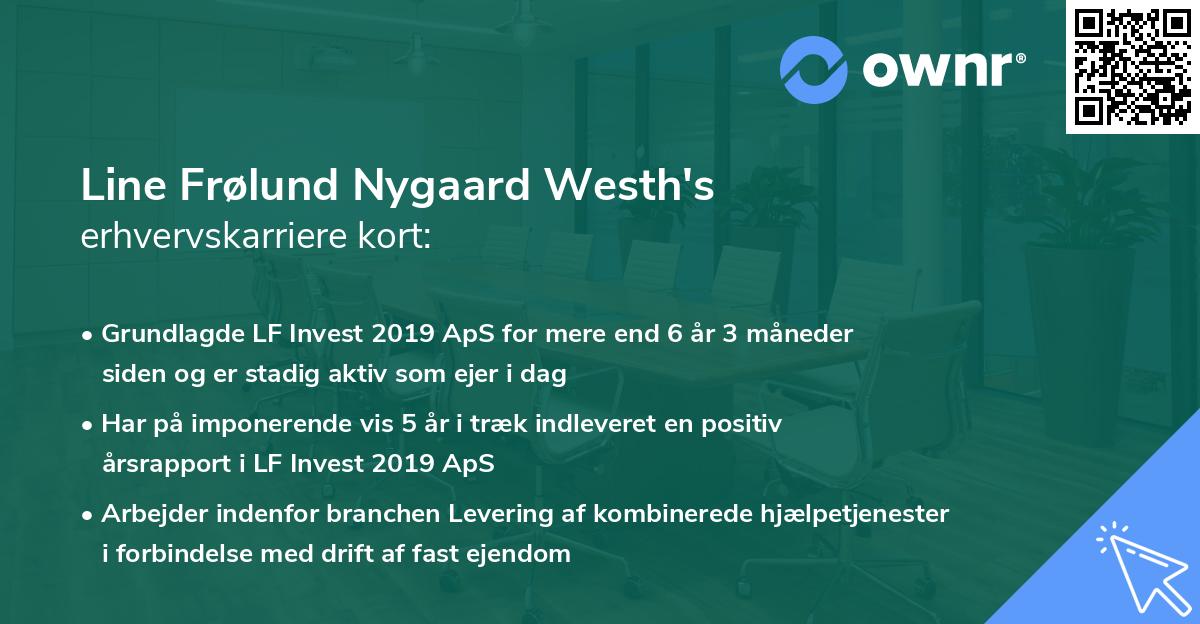 ownr®

Line Frølund Nygaard Westh's
erhvervskarriere kort:

• Grundlagde LF Invest 2019 ApS for mere end 6 år 3 måneder siden og er stadig aktiv som ejer i dag
• Har på imponerende vis 5 år i træk indleveret en positiv årsrapport i LF Invest 2019 ApS
• Arbejder indenfor branchen Levering af kombinerede hjælpetjenester i forbindelse med drift af fast ejendom